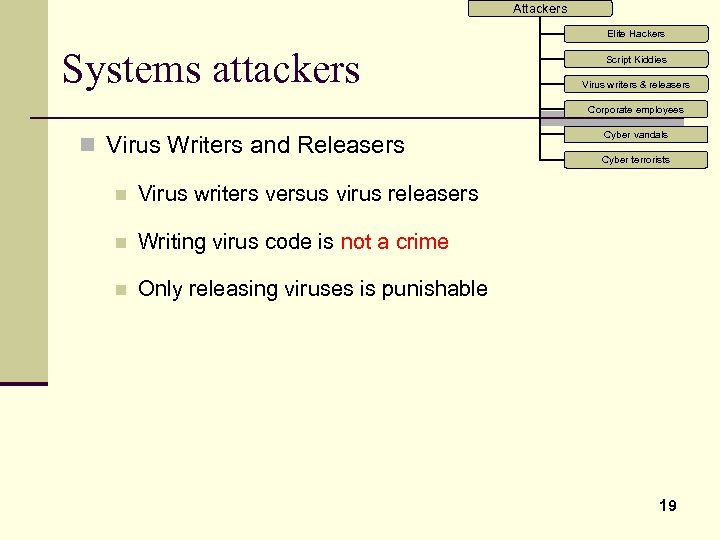 Attackers

Elite Hackers

Script Kiddies

Virus writers & releasers

Corporate employees

Cyber vandals

Cyber terrorists

Systems attackers

Virus Writers and Releasers

Virus writers versus virus releasers

Writing virus code is not a crime

Only releasing viruses is punishable

19